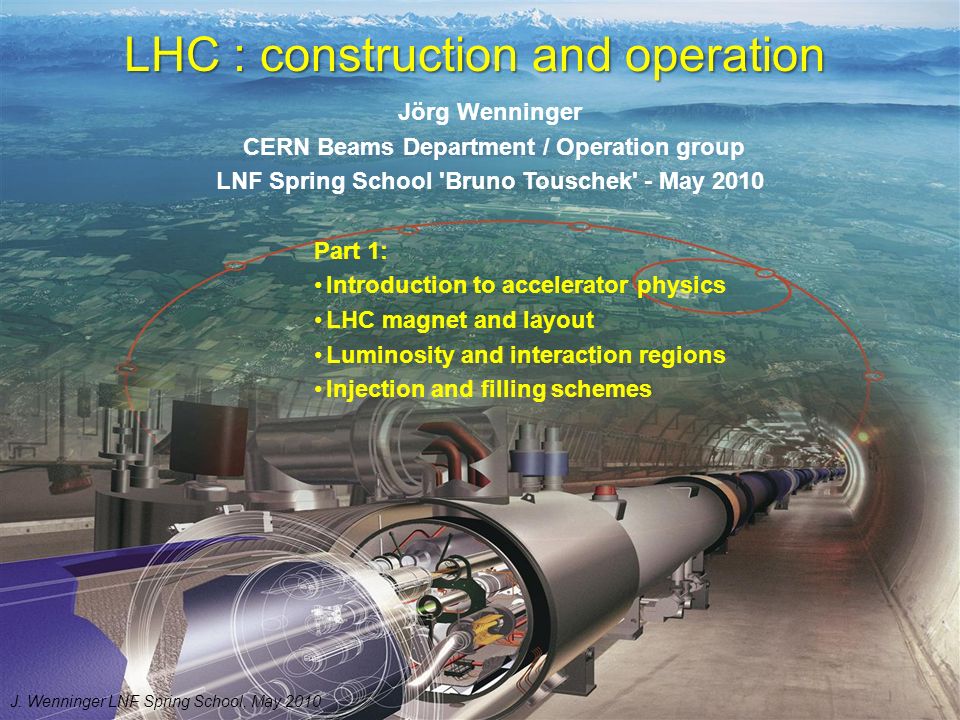 LHC : construction and operation

Jörg Wenninger

CERN Beams Department / Operation group

LNF Spring School 'Bruno Touschek' - May 2010

Part 1:
• Introduction to accelerator physics
• LHC magnet and layout
• Luminosity and interaction regions
• Injection and filling schemes

J. Wenninger LNF Spring School, May 2010